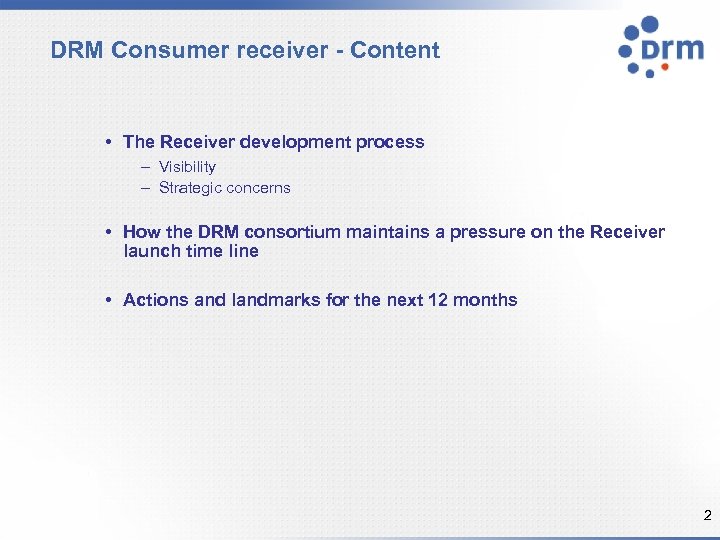 DRM Consumer receiver - Content

drm

• The Receiver development process
– Visibility
– Strategic concerns

• How the DRM consortium maintains a pressure on the Receiver launch time line

• Actions and landmarks for the next 12 months

2